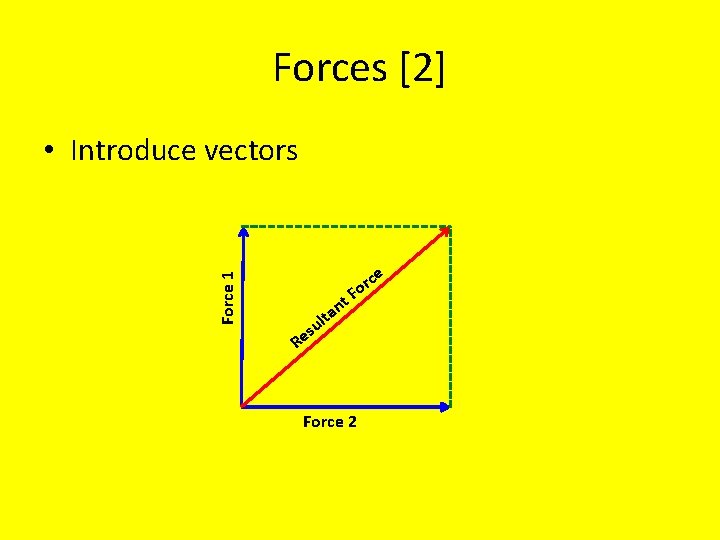 Forces [2]

• Introduce vectors

Force 1

Resultant Force

Force 2